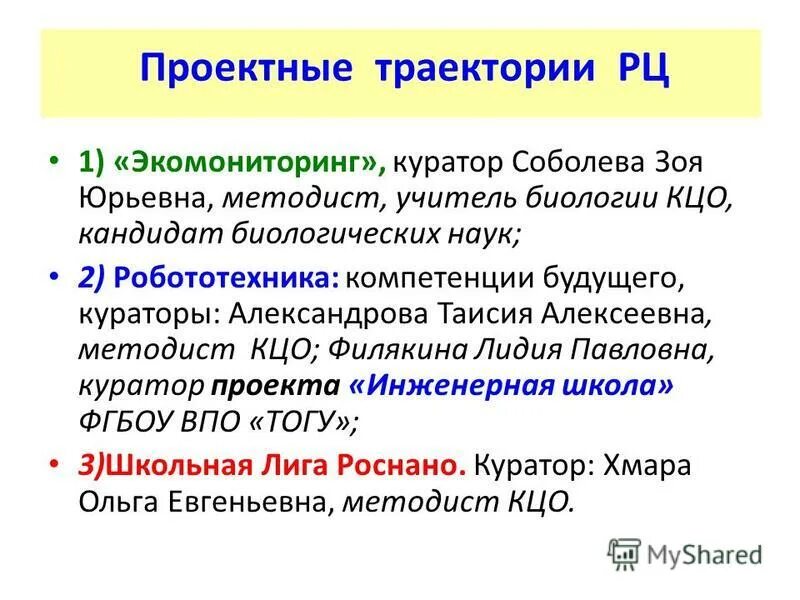 Проектные траектории РЦ

• 1) «Экомониторинг», куратор Соболева Зоя Юрьевна, методист, учитель биологии КЦО, кандидат биологических наук;

• 2) Робототехника: компетенции будущего, кураторы: Александрова Таисия Алексеевна, методист КЦО; Филякина Лидия Павловна, куратор проекта «Инженерная школа» ФГБОУ ВПО «ТОГУ»;

• 3)Школьная Лига Роснано. Куратор: Хмара Ольга Евгеньевна, методист КЦО.

MyShared